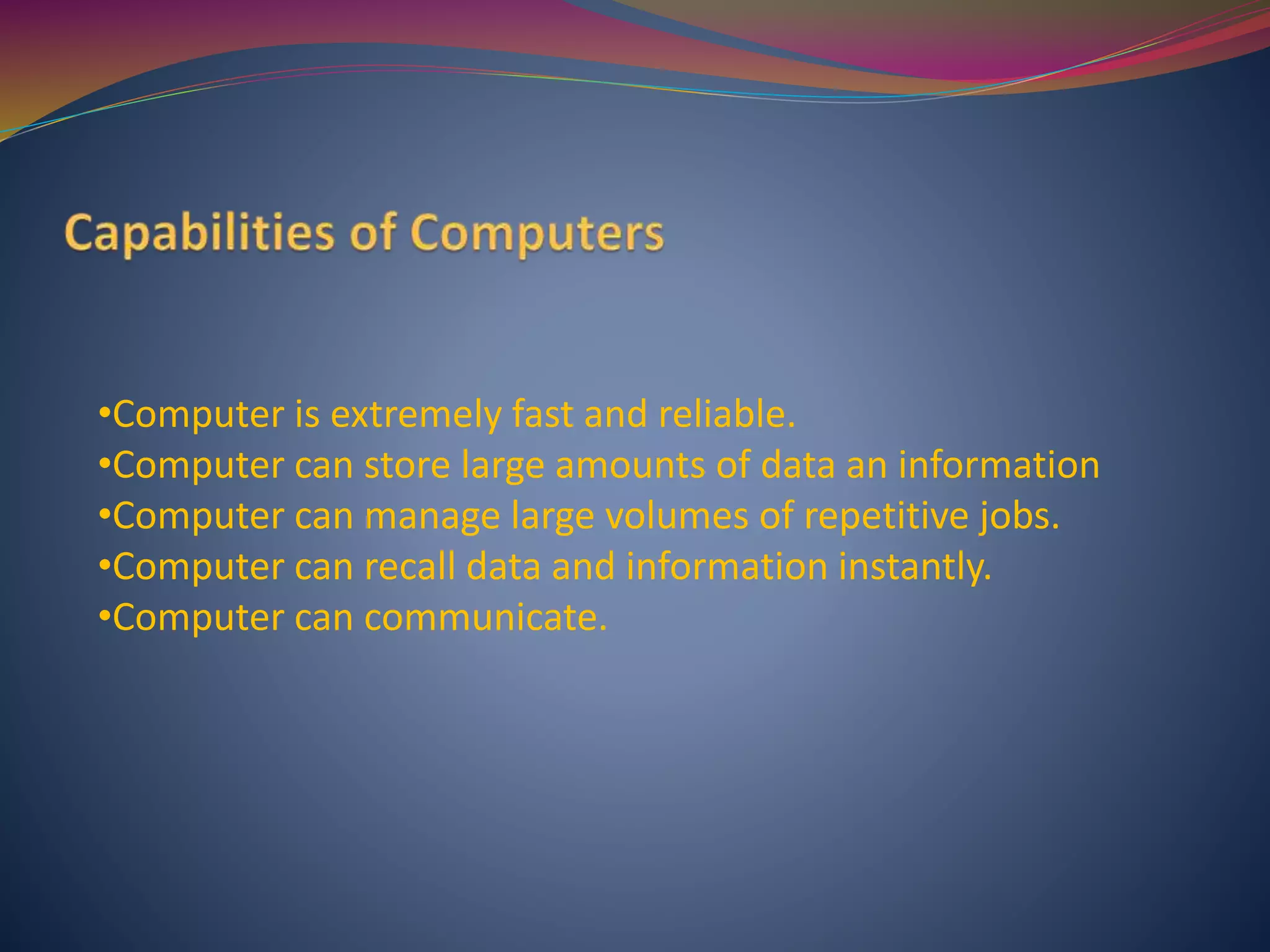 Capabilities of Computers

•Computer is extremely fast and reliable.
•Computer can store large amounts of data an information
•Computer can manage large volumes of repetitive jobs.
•Computer can recall data and information instantly.
•Computer can communicate.